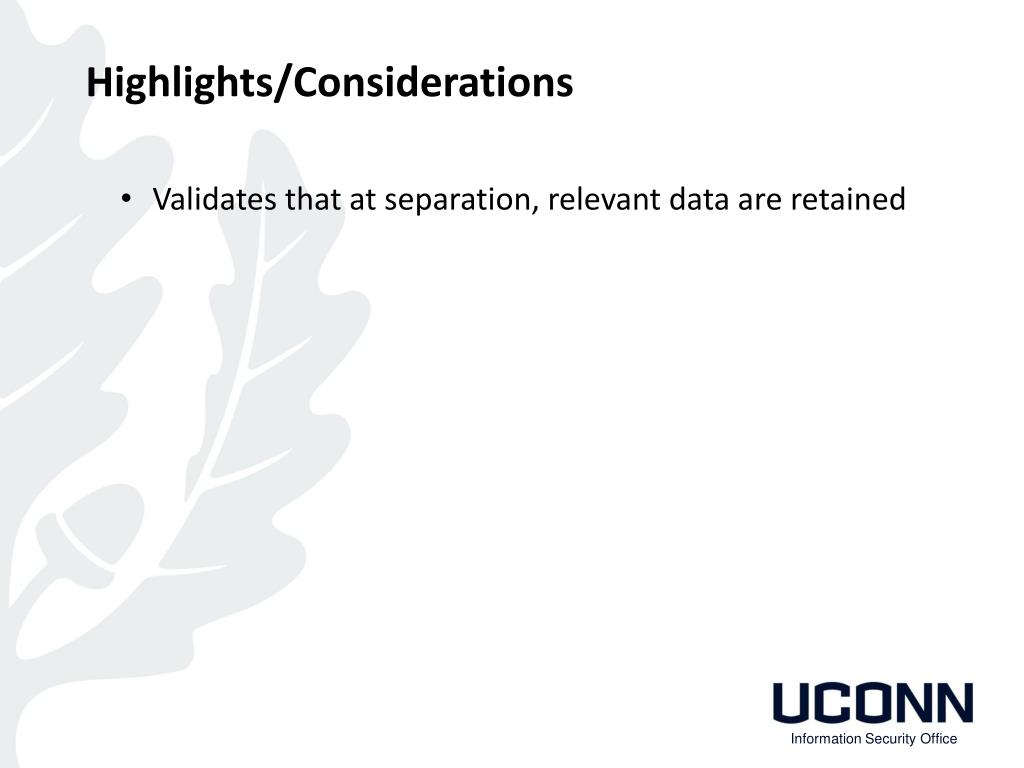 Highlights/Considerations

• Validates that at separation, relevant data are retained

UCONN

Information Security Office